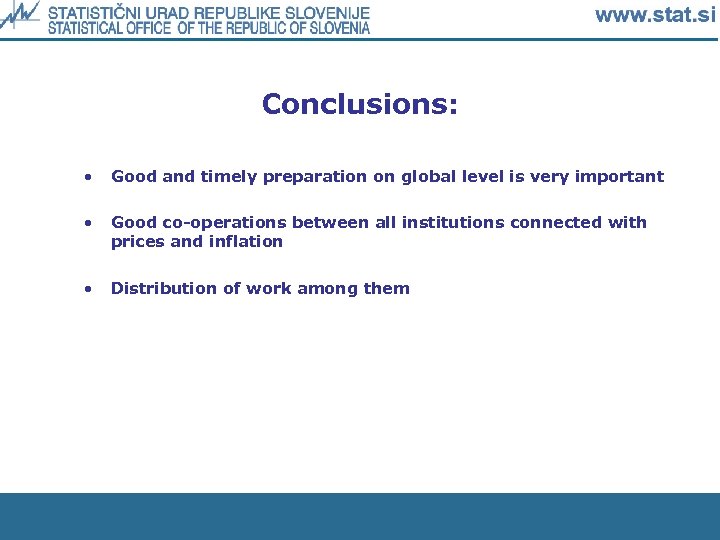 STATISTIČNI URAD REPUBLIKE SLOVENIJE
STATISTICAL OFFICE OF THE REPUBLIC OF SLOVENIA

www.stat.si

Conclusions:

• Good and timely preparation on global level is very important

• Good co-operations between all institutions connected with prices and inflation

• Distribution of work among them